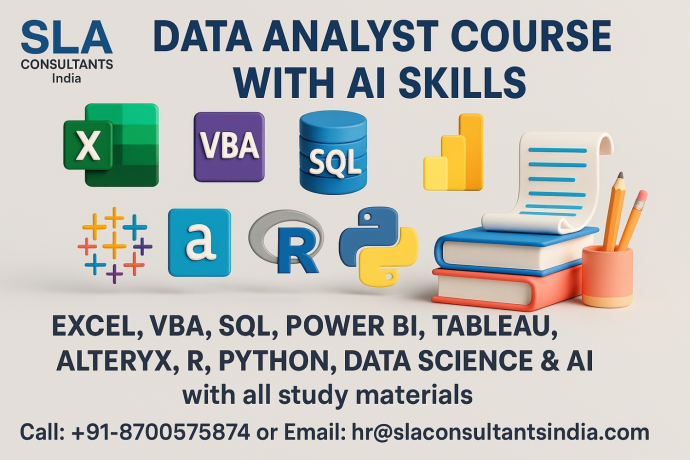 SLA
CONSULTANTS
India

DATA ANALYST COURSE WITH AI SKILLS

X

VBA

SQL

a

R

EXCEL, VBA, SQL, POWER BI, TABLEAU, ALTERYX, R, PYTHON, DATA SCIENCE & AI
with all study materials

Call: +91-8700575874 or Email: hr@slaconsultantsindia.com